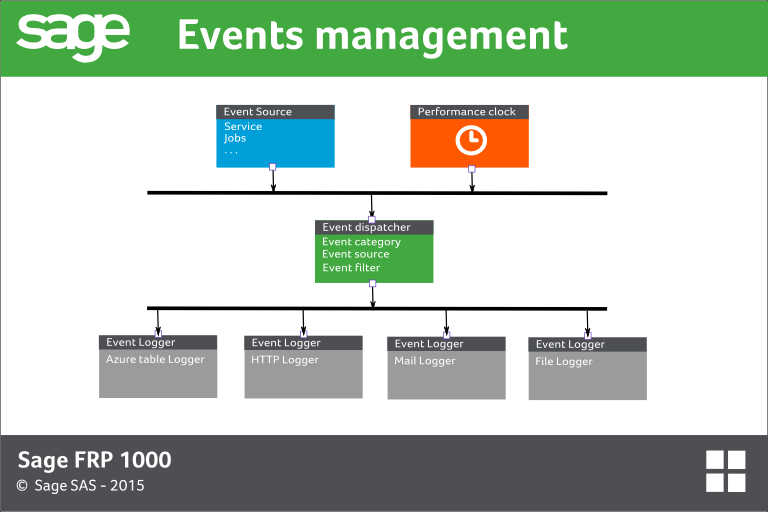 sage Events management

Event Source
Service
Jobs
. . .

Performance clock

Event dispatcher
Event category
Event source
Event filter

Event Logger
Azure table Logger

Event Logger
HTTP Logger

Event Logger
Mail Logger

Event Logger
File Logger

Sage FRP 1000
© Sage SAS - 2015